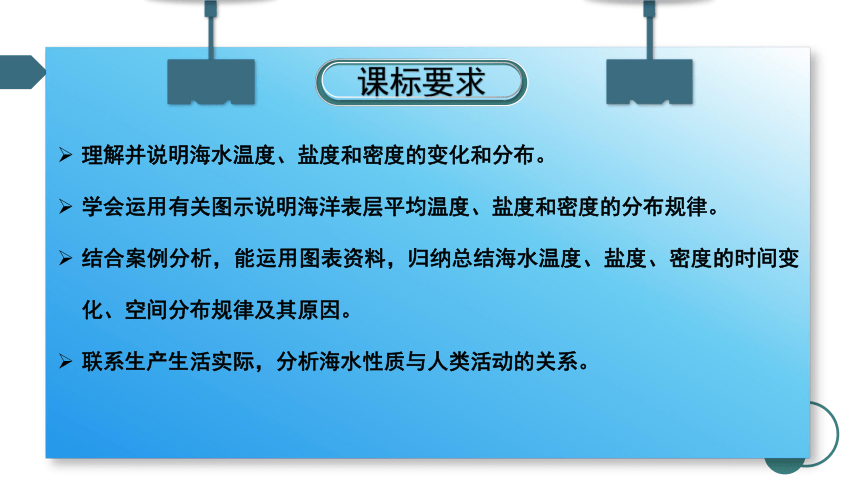 课标要求

➢ 理解并说明海水温度、盐度和密度的变化和分布。

➢ 学会运用有关图示说明海洋表层平均温度、盐度和密度的分布规律。

➢ 结合案例分析，能运用图表资料，归纳总结海水温度、盐度、密度的时间变化、空间分布规律及其原因。

➢ 联系生产生活实际，分析海水性质与人类活动的关系。